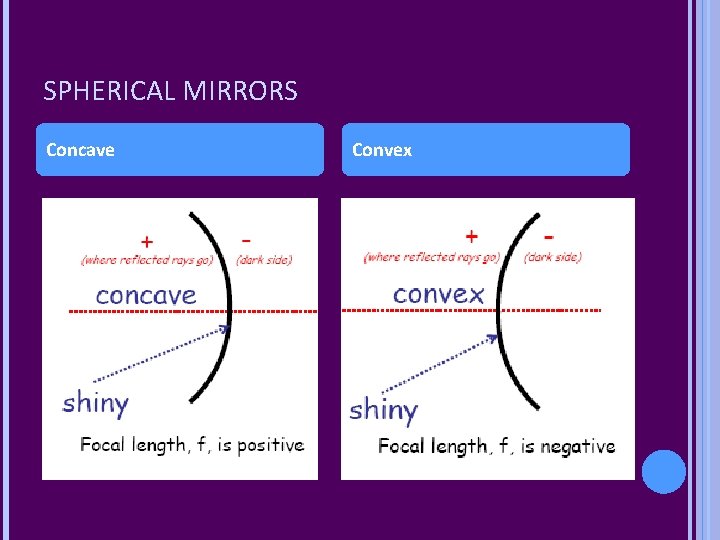 SPHERICAL MIRRORS

Concave

+
(where reflected rays go)

-
(dark side)

concave

shiny

Focal length, f, is positive

Convex

+
(where reflected rays go)

-
(dark side)

convex

shiny

Focal length, f, is negative